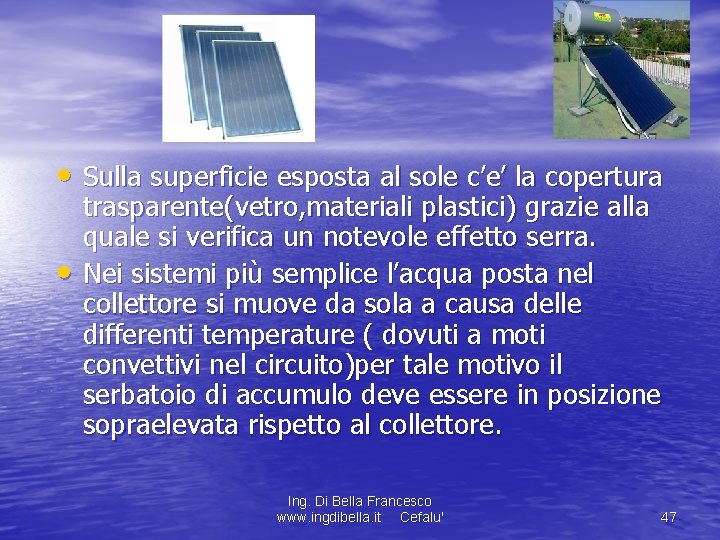 • Sulla superficie esposta al sole c'e' la copertura trasparente(vetro,materiali plastici) grazie alla quale si verifica un notevole effetto serra.
• Nei sistemi più semplice l'acqua posta nel collettore si muove da sola a causa delle differenti temperature ( dovuti a moti convettivi nel circuito)per tale motivo il serbatoio di accumulo deve essere in posizione sopraelevata rispetto al collettore.

Ing. Di Bella Francesco
www.ingdibella.it Cefalu'

47